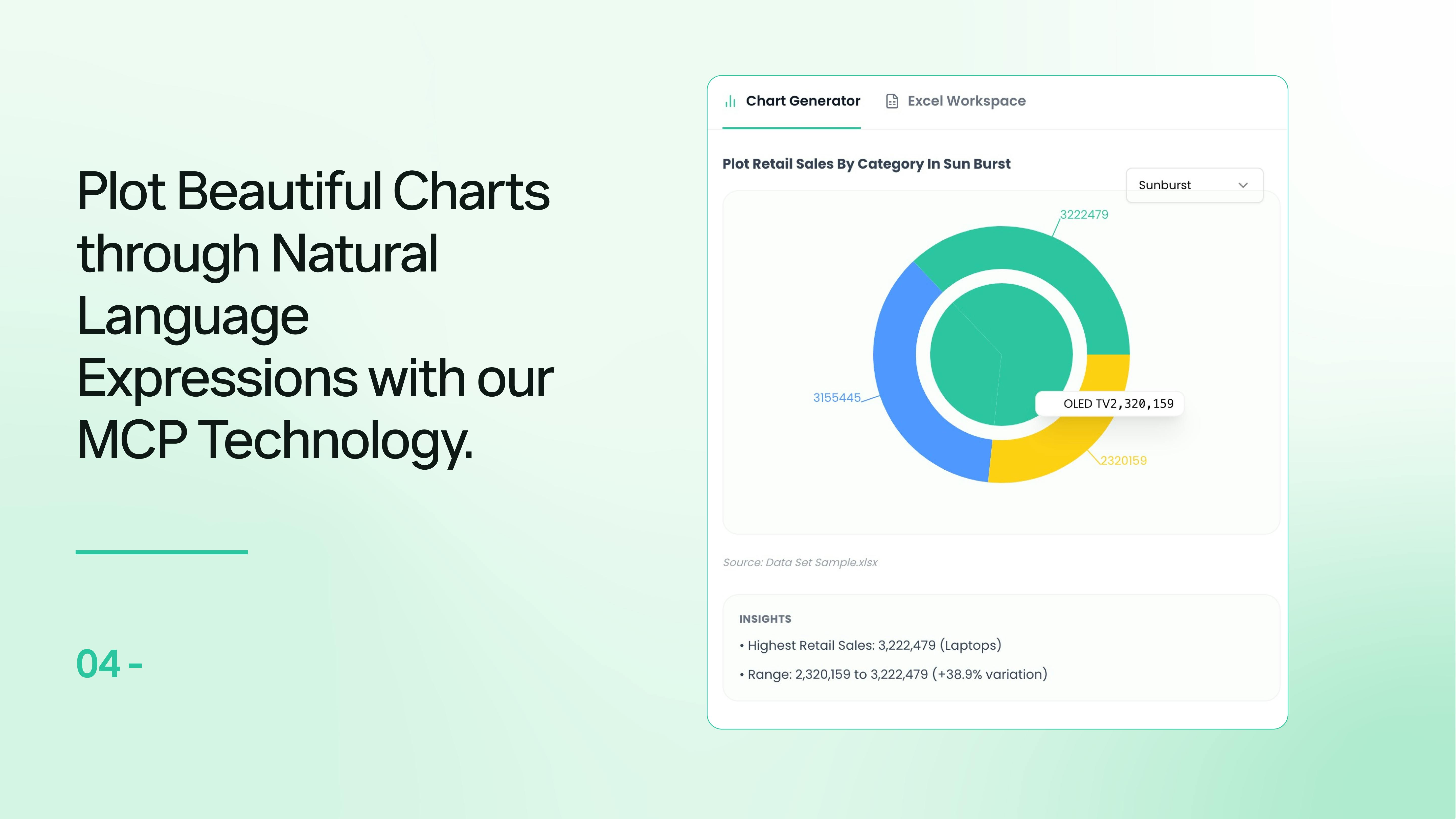 Plot Beautiful Charts through Natural Language Expressions with our MCP Technology.

04 -

Chart Generator
Excel Workspace

Plot Retail Sales By Category In Sun Burst

Sunburst

3222479
3155445
OLED TV2,320,159
2320159

Source: Data Set Sample.xlsx

INSIGHTS
• Highest Retail Sales: 3,222,479 (Laptops)
• Range: 2,320,159 to 3,222,479 (+38.9% variation)